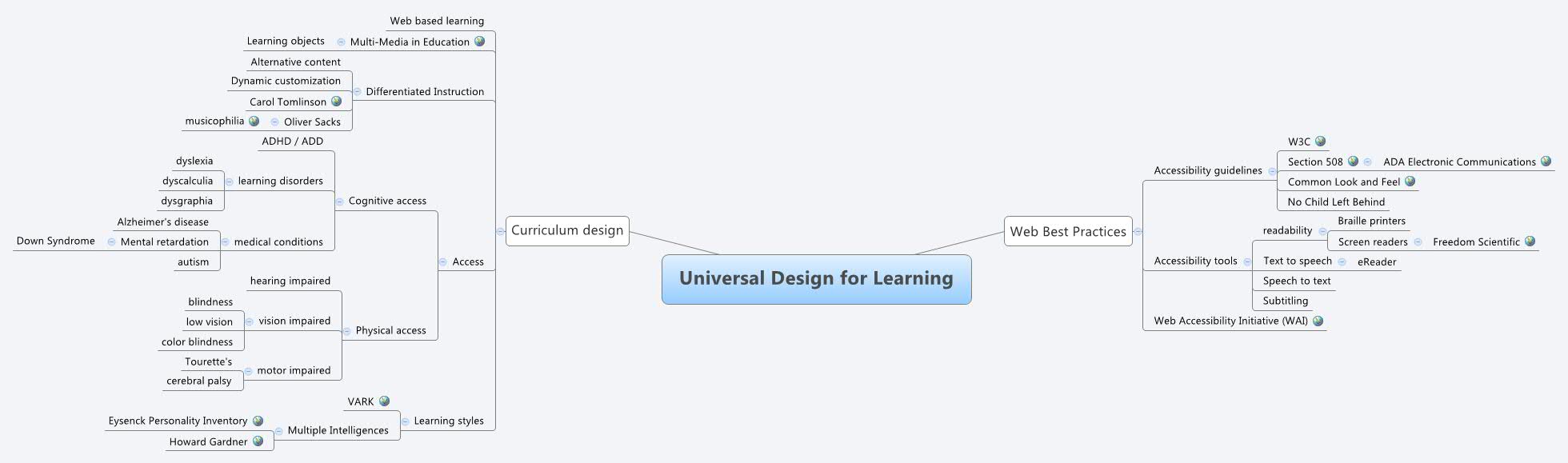 Universal Design for Learning

Curriculum design

Web based learning
Multi-Media in Education
Learning objects
Differentiated Instruction
Alternative content
Dynamic customization
Carol Tomlinson
Oliver Sacks
musicophilia
Access
Cognitive access
ADHD / ADD
learning disorders
dyslexia
dyscalculia
dysgraphia
medical conditions
Alzheimer's disease
Mental retardation
Down Syndrome
autism
Physical access
hearing impaired
vision impaired
blindness
low vision
color blindness
motor impaired
Tourette's
cerebral palsy
Learning styles
VARK
Multiple Intelligences
Eysenck Personality Inventory
Howard Gardner

Web Best Practices

Accessibility guidelines
W3C
Section 508
ADA Electronic Communications
Common Look and Feel
No Child Left Behind
Accessibility tools
readability
Braille printers
Screen readers
Freedom Scientific
Text to speech
eReader
Speech to text
Subtitling
Web Accessibility Initiative (WAI)